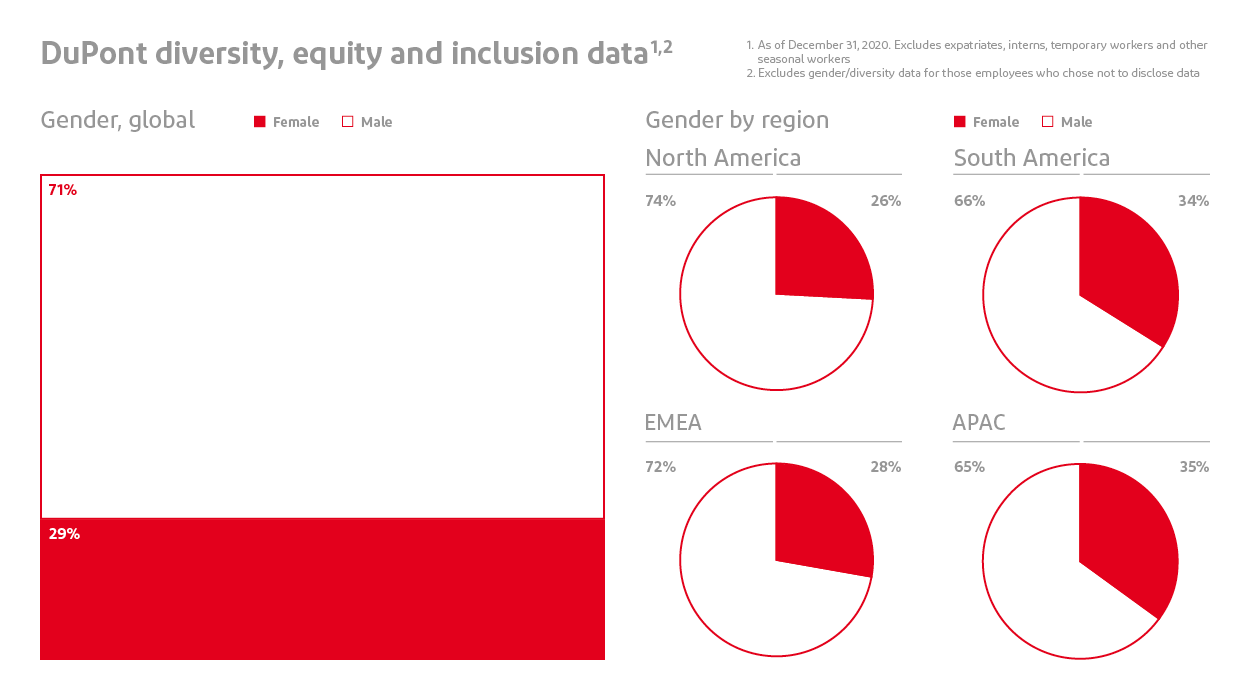 DuPont diversity, equity and inclusion data$^{1,2}$

1. As of December 31, 2020. Excludes expatriates, interns, temporary workers and other seasonal workers
2. Excludes gender/diversity data for those employees who chose not to disclose data

Gender, global

Female Male

71%

29%

Gender by region

Female Male

North America

74%

26%

South America

66%

34%

EMEA

72%

28%

APAC

65%

35%